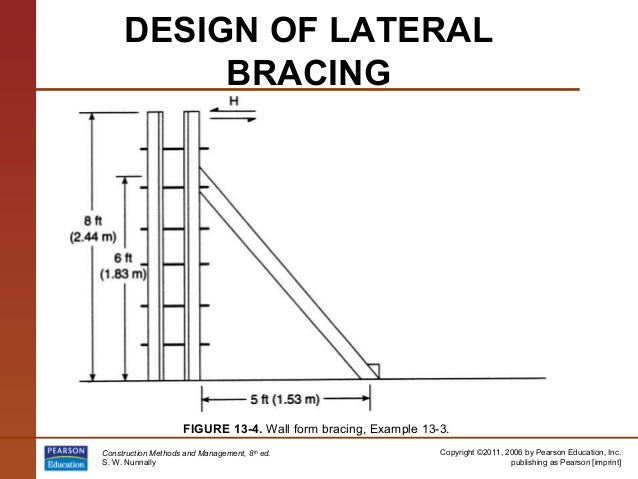 DESIGN OF LATERAL BRACING

H

8 ft
(2.44 m)

6 ft
(1.83 m)

5 ft (1.53 m)

FIGURE 13-4. Wall form bracing, Example 13-3.

PEARSON
Education

Construction Methods and Management, 8th ed.
S. W. Nunnally

Copyright ©2011, 2006 by Pearson Education, Inc.
publishing as Pearson [imprint]